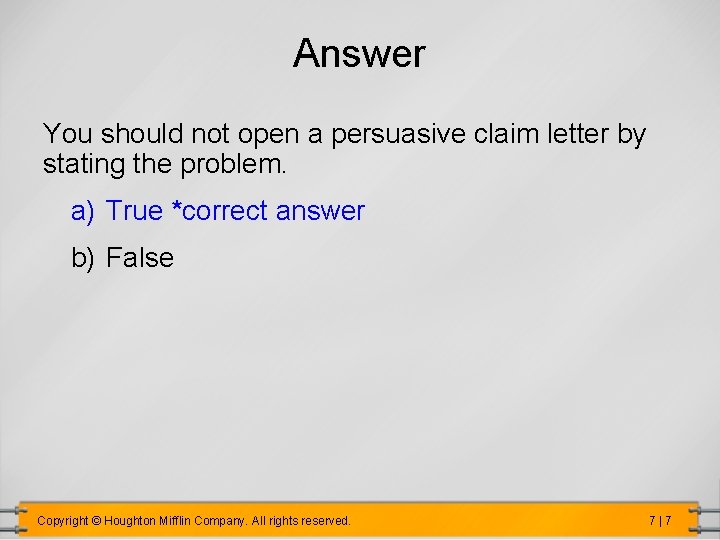 Answer

You should not open a persuasive claim letter by stating the problem.

a) True *correct answer

b) False

Copyright © Houghton Mifflin Company. All rights reserved.

7 | 7